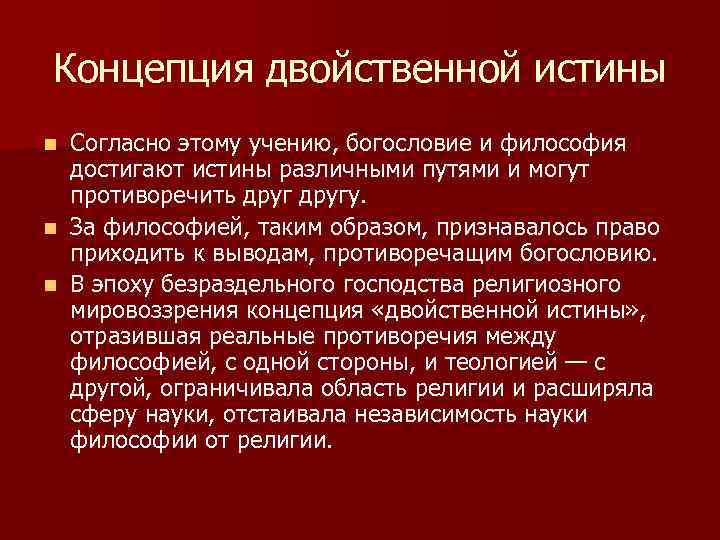 Концепция двойственной истины

Согласно этому учению, богословие и философия достигают истины различными путями и могут противоречить друг другу.

За философией, таким образом, признавалось право приходить к выводам, противоречащим богословию.

В эпоху безраздельного господства религиозного мировоззрения концепция «двойственной истины», отразившая реальные противоречия между философией, с одной стороны, и теологией — с другой, ограничивала область религии и расширяла сферу науки, отстаивала независимость науки философии от религии.